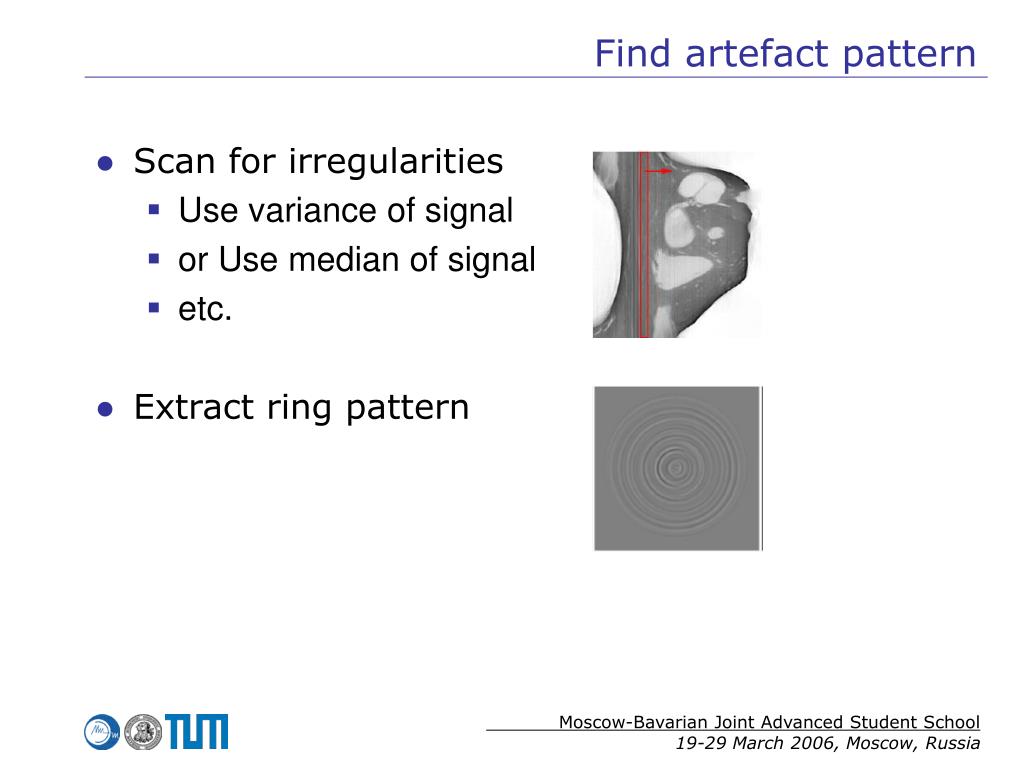 Find artefact pattern

- Scan for irregularities
  - Use variance of signal
  - or Use median of signal
  - etc.

- Extract ring pattern

TUM

Moscow-Bavarian Joint Advanced Student School
19-29 March 2006, Moscow, Russia